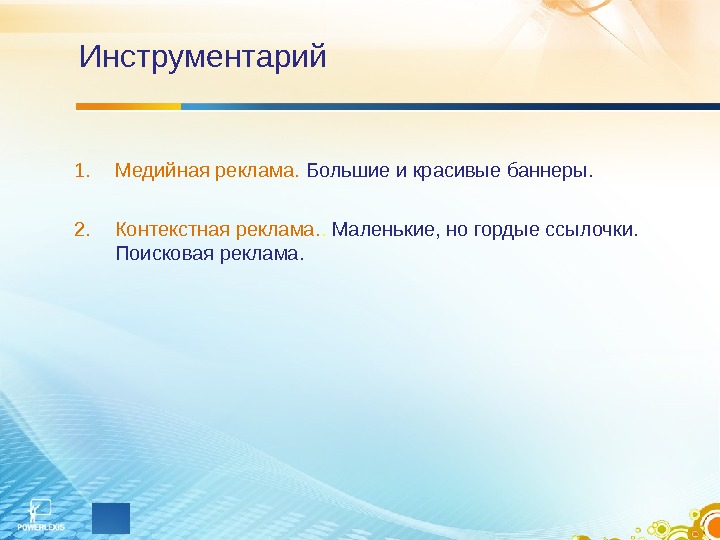 Инструментарий

1. Медийная реклама. Большие и красивые баннеры.

2. Контекстная реклама.. Маленькие, но гордые ссылочки. Поисковая реклама.

POWERLEXIS